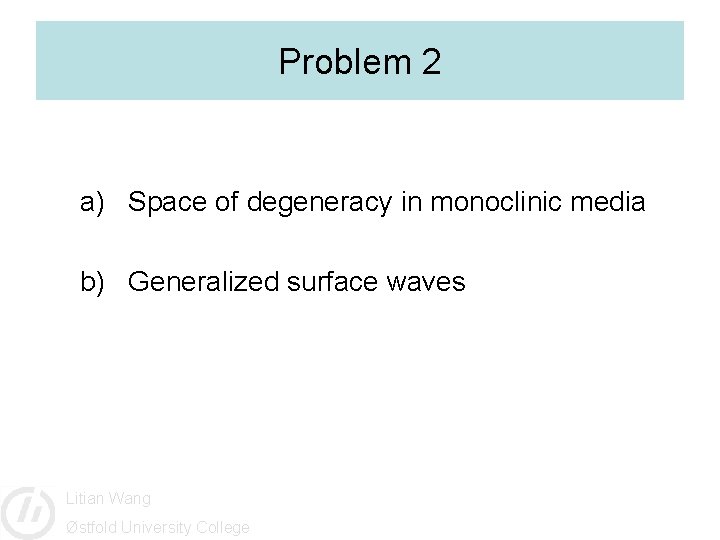 Problem 2

a) Space of degeneracy in monoclinic media

b) Generalized surface waves

Litian Wang
Østfold University College